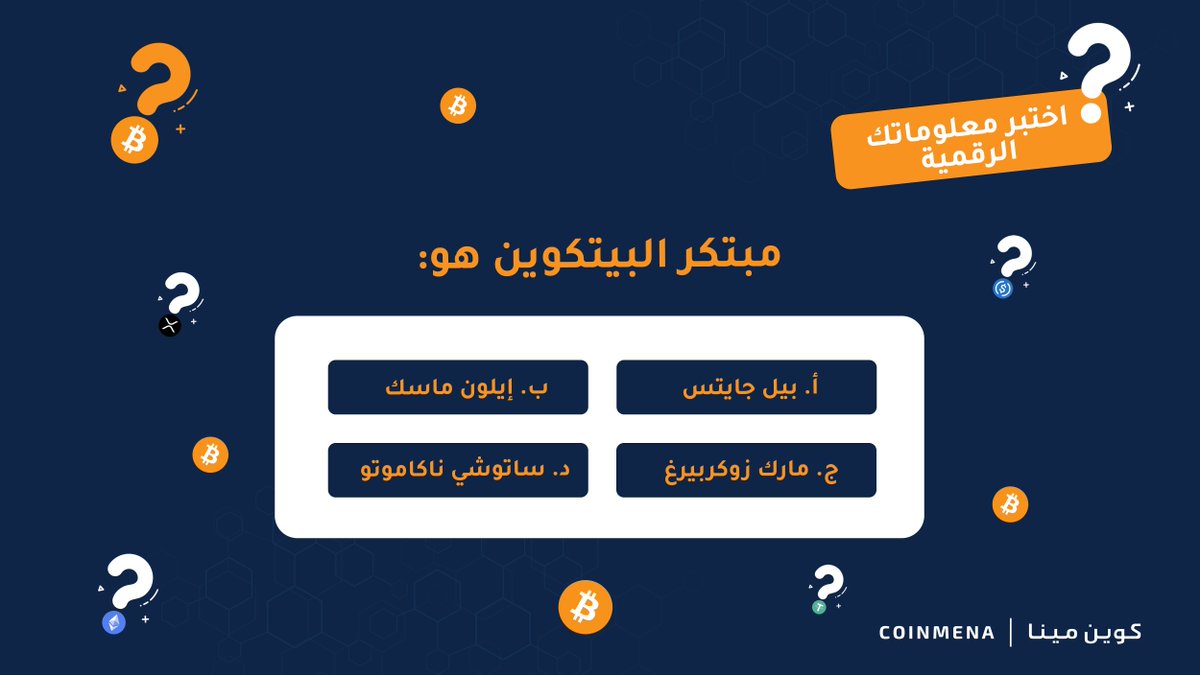 اختبر معلوماتك الرقمية

مبتكر البيتكوين هو:

أ. بيل جايتس

ب. إيلون ماسك

ج. مارك زوكربيرغ

د. ساتوشي ناكاموتو

كوين مينا | COINMENA